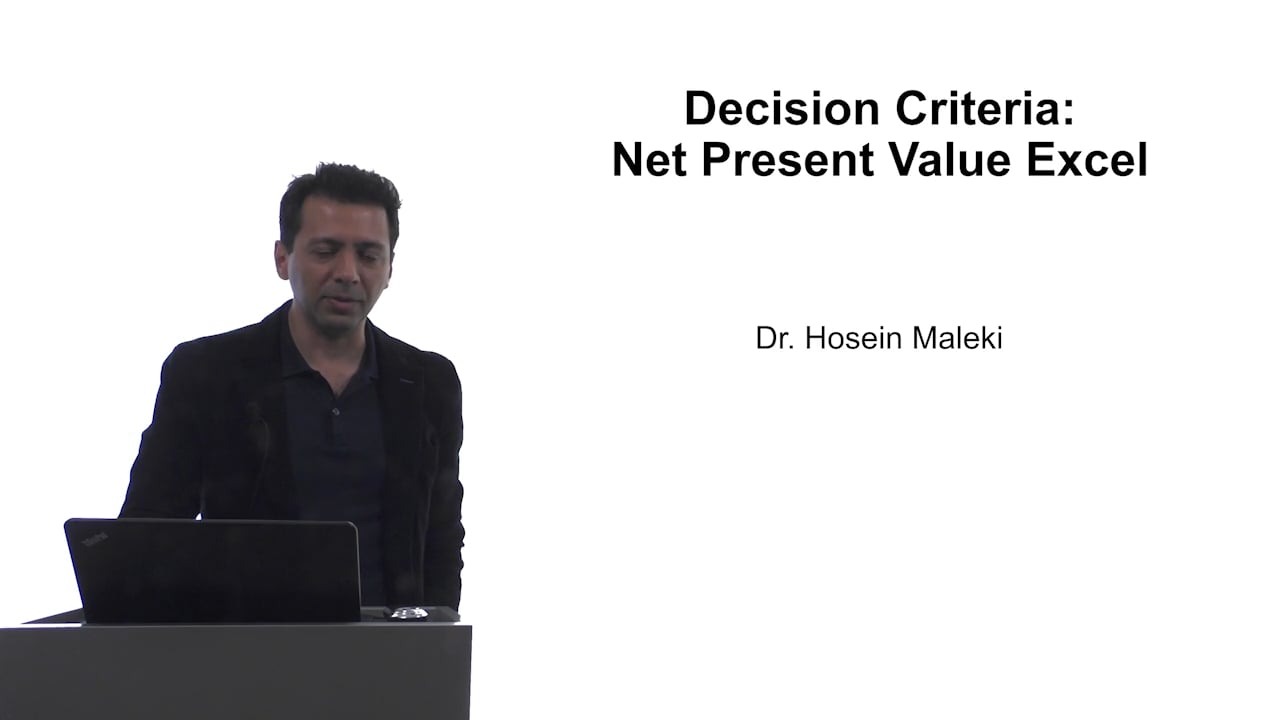 Decision Criteria:
Net Present Value Excel

Dr. Hosein Maleki